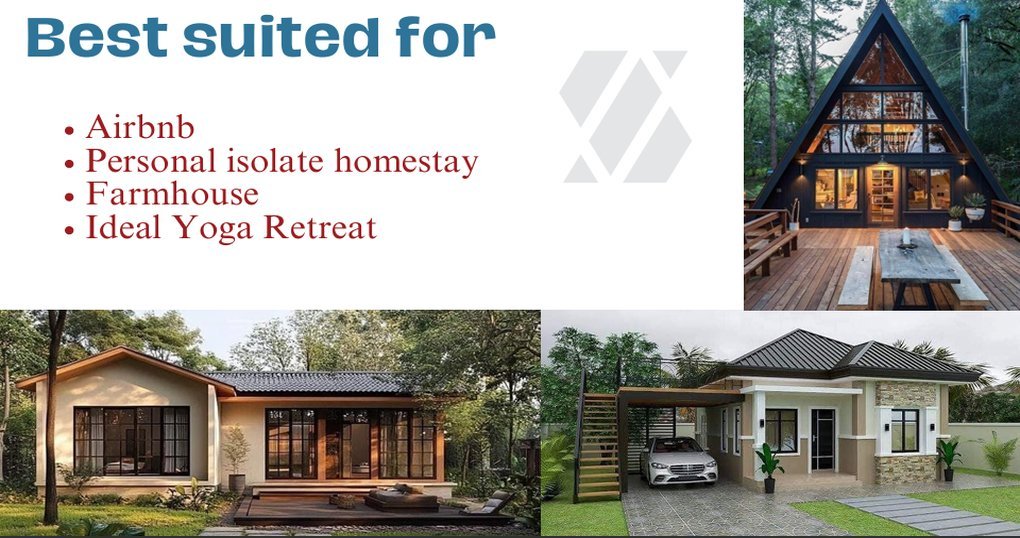 Best suited for

• Airbnb
• Personal isolate homestay
• Farmhouse
• Ideal Yoga Retreat